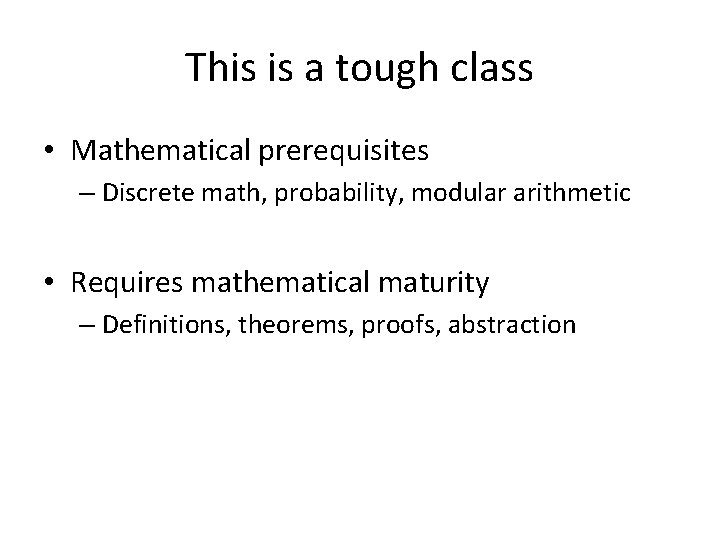 This is a tough class

• Mathematical prerequisites
– Discrete math, probability, modular arithmetic

• Requires mathematical maturity
– Definitions, theorems, proofs, abstraction